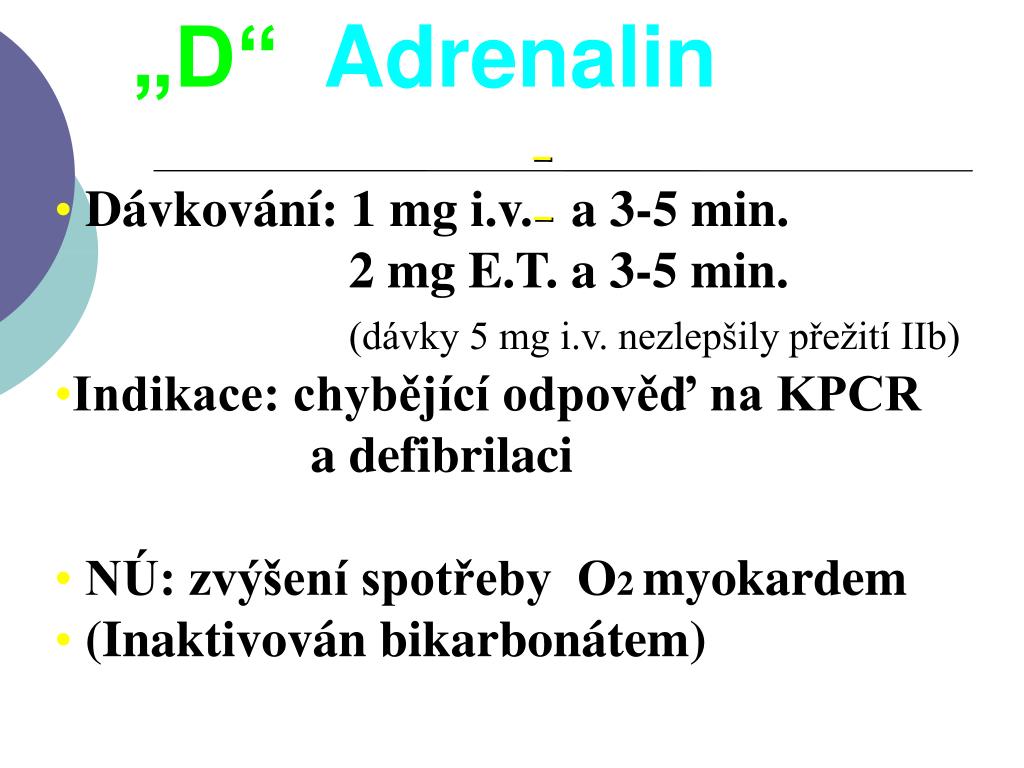 „D“ Adrenalin

• Dávkování: 1 mg i.v. a 3-5 min.
2 mg E.T. a 3-5 min.
(dávky 5 mg i.v. nezlepšily přežití IIb)

• Indikace: chybějící odpověď na KPCR a defibrilaci

• NÚ: zvýšení spotřeby $O_2$ myokardem
• (Inaktivován bikarbonátem)